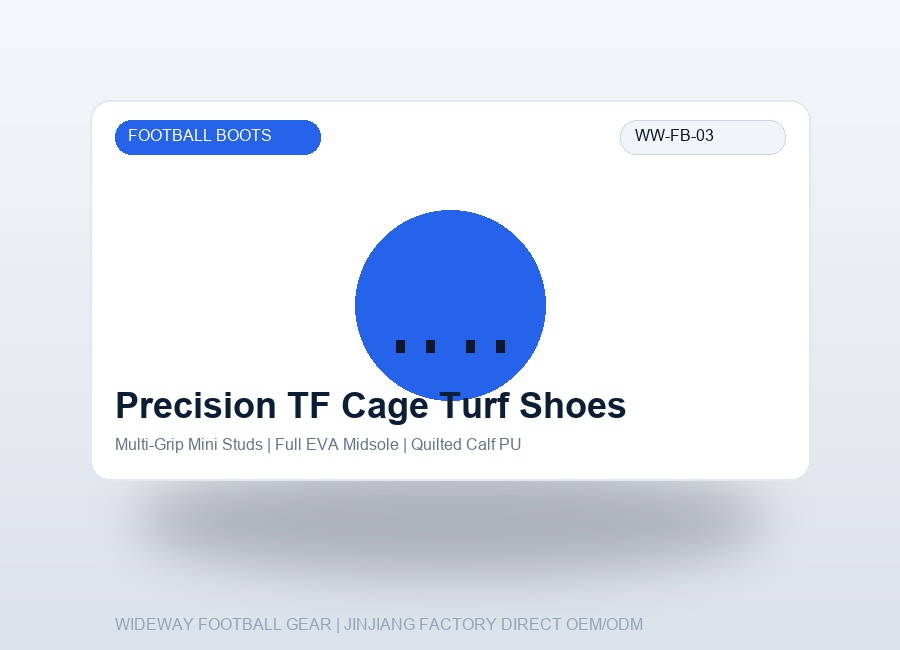 FOOTBALL BOOTS

WW-FB-03

Precision TF Cage Turf Shoes

Multi-Grip Mini Studs | Full EVA Midsole | Quilted Calf PU

WIDEWAY FOOTBALL GEAR | JINJIANG FACTORY DIRECT OEM/ODM